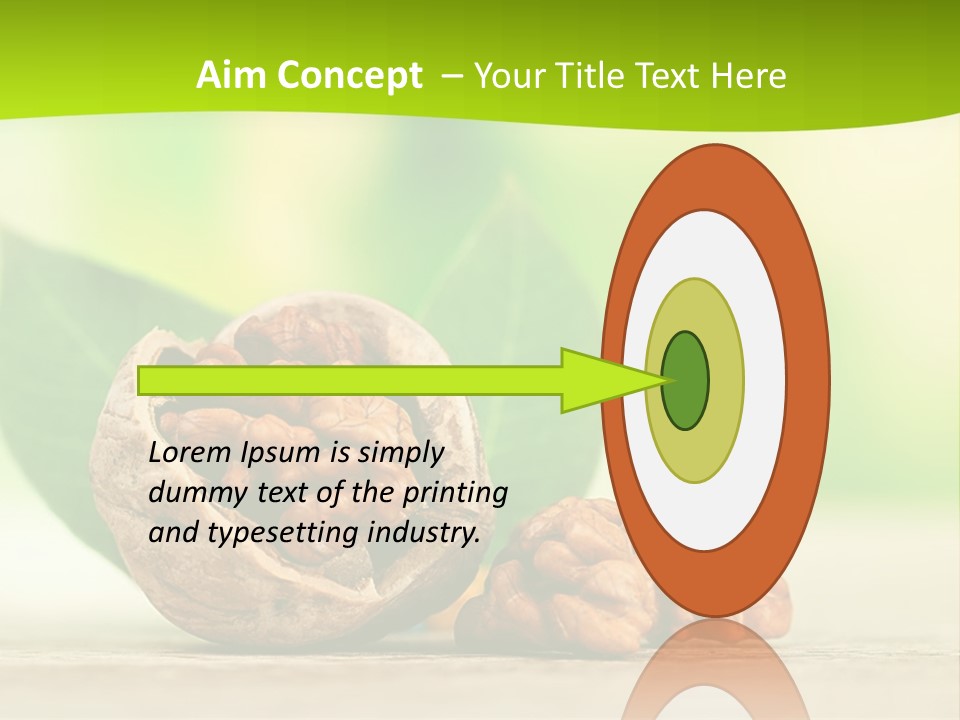 Aim Concept – Your Title Text Here

Lorem Ipsum is simply dummy text of the printing and typesetting industry.